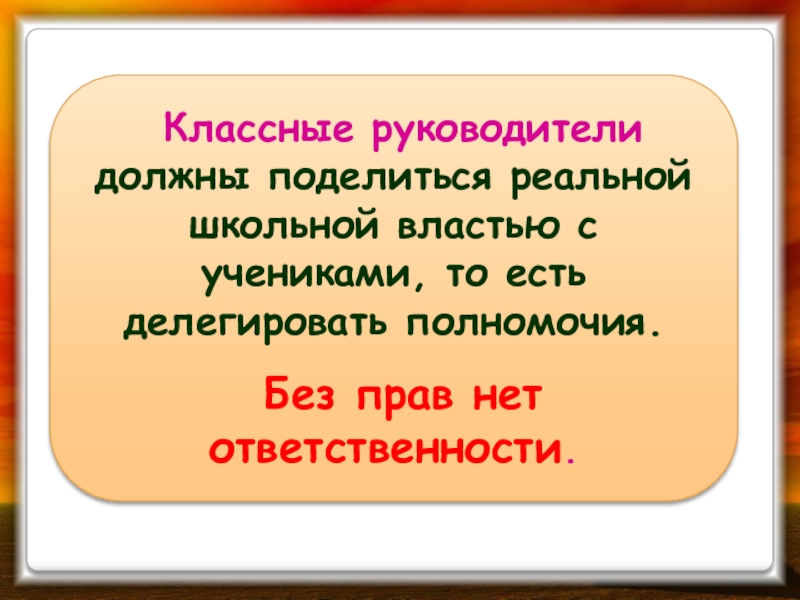 Классные руководители должны поделиться реальной школьной властью с учениками, то есть делегировать полномочия.

Без прав нет ответственности.